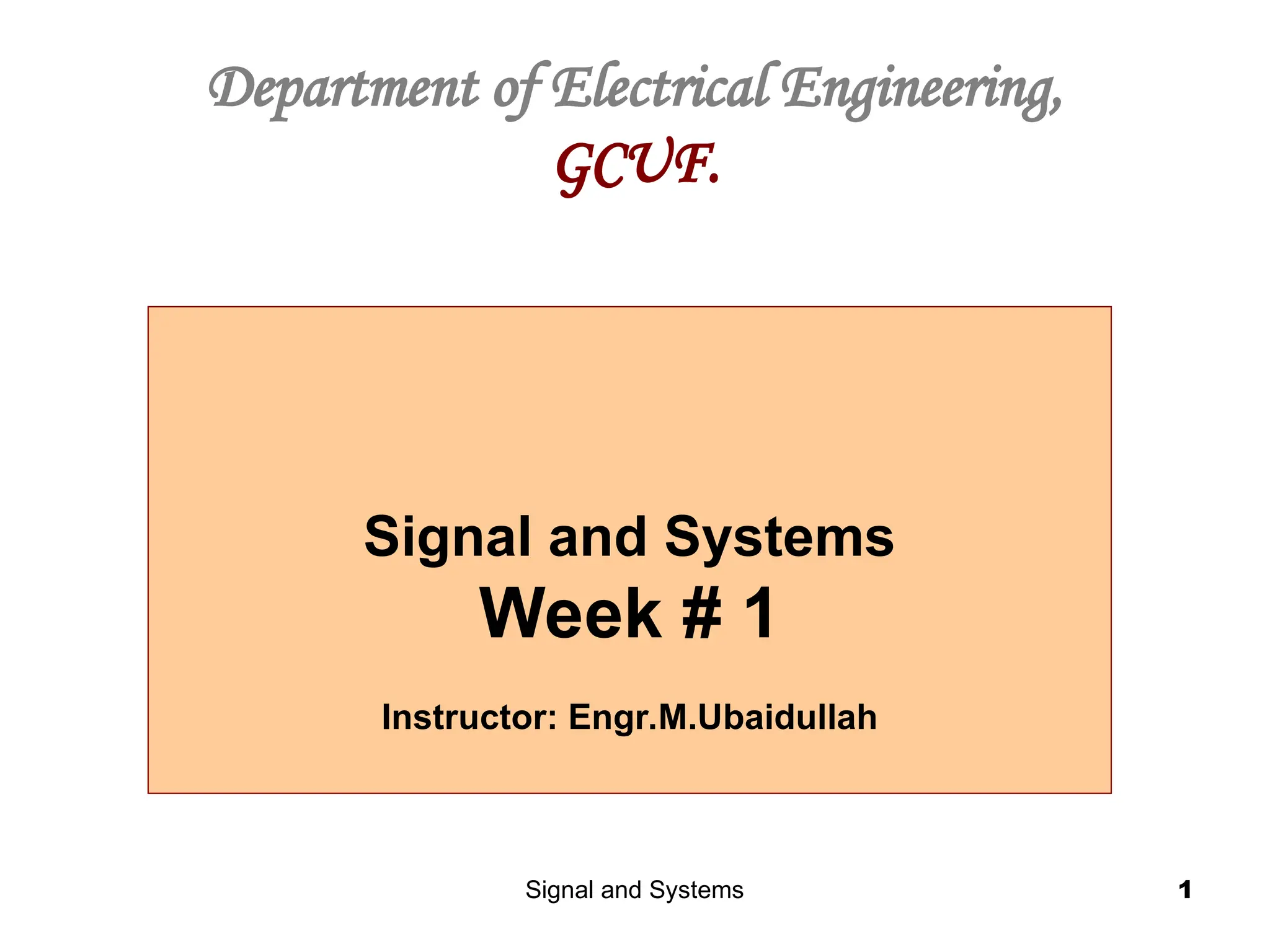 Department of Electrical Engineering,
GCUF.

Signal and Systems
Week # 1

Instructor: Engr.M.Ubaidullah

Signal and Systems

1